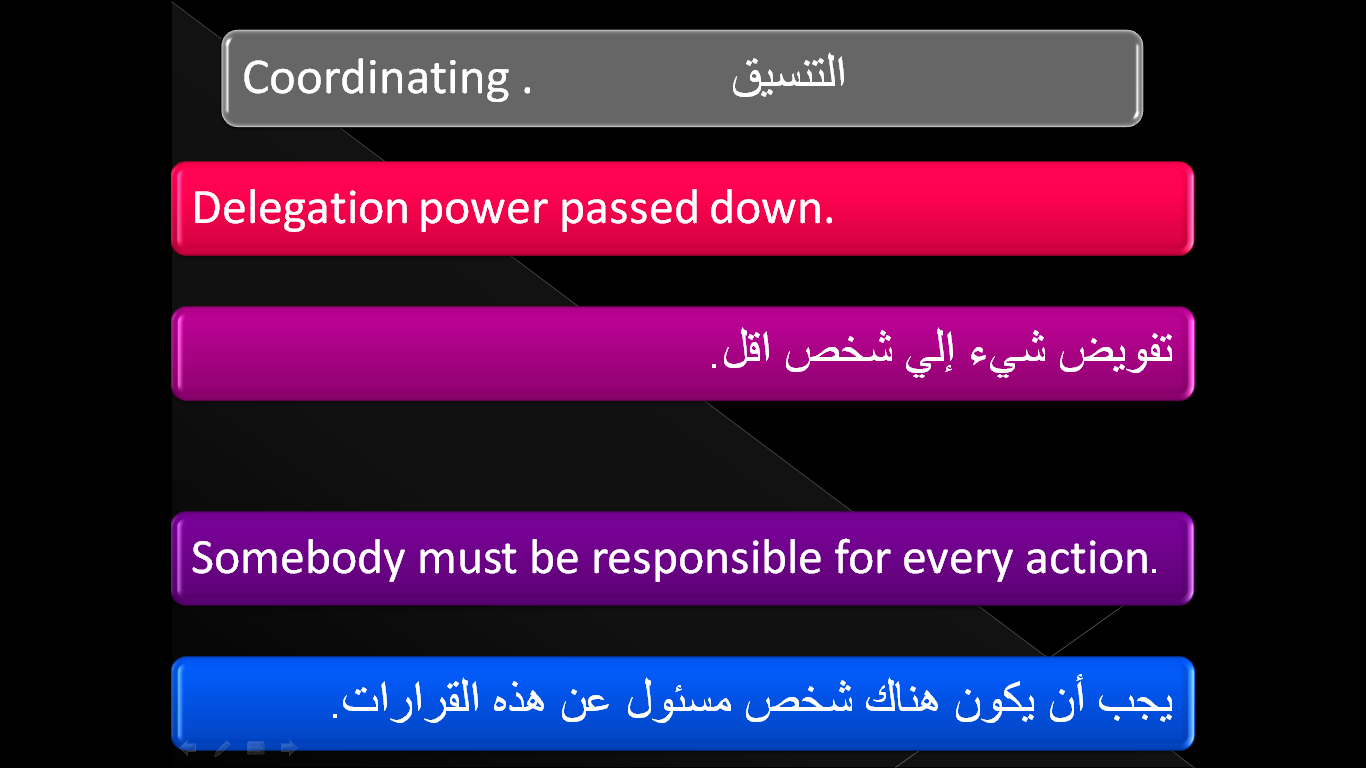 Coordinating . التنسيق

Delegation power passed down.

تفويض شيء إلي شخص اقل.

Somebody must be responsible for every action.

يجب أن يكون هناك شخص مسئول عن هذه القرارات.